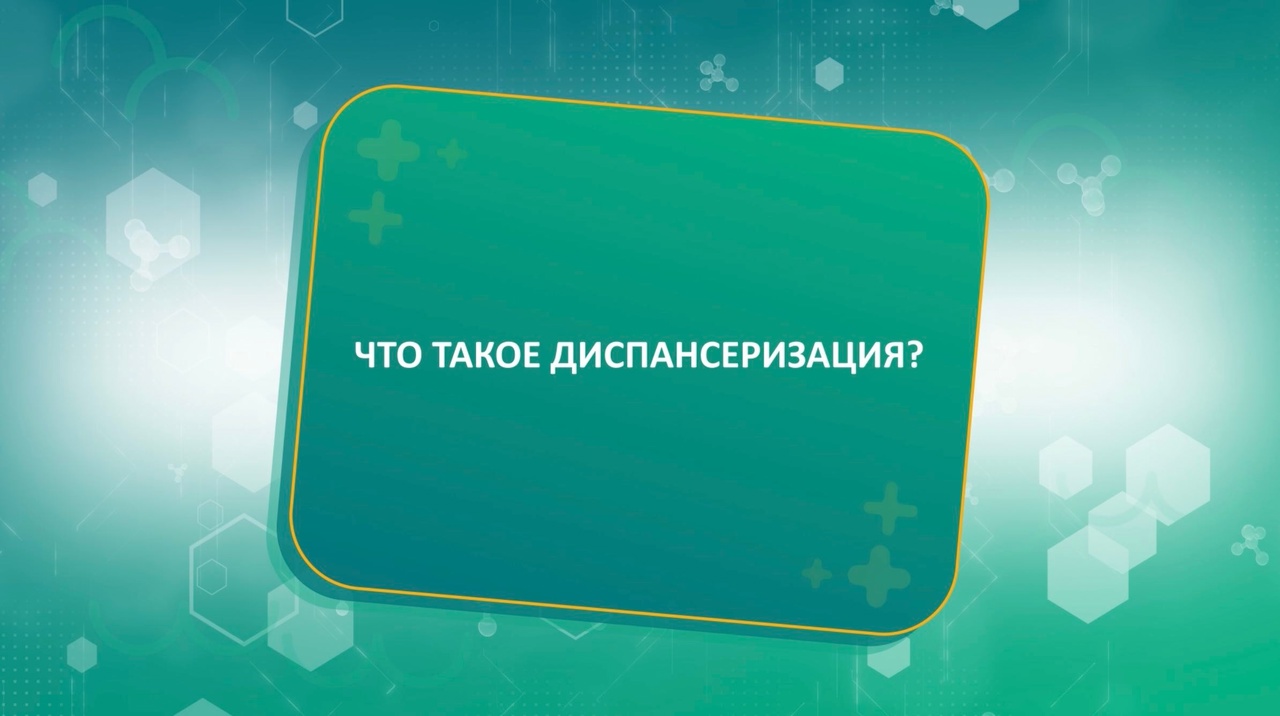 ЧТО ТАКОЕ ДИСПАНСЕРИЗАЦИЯ?